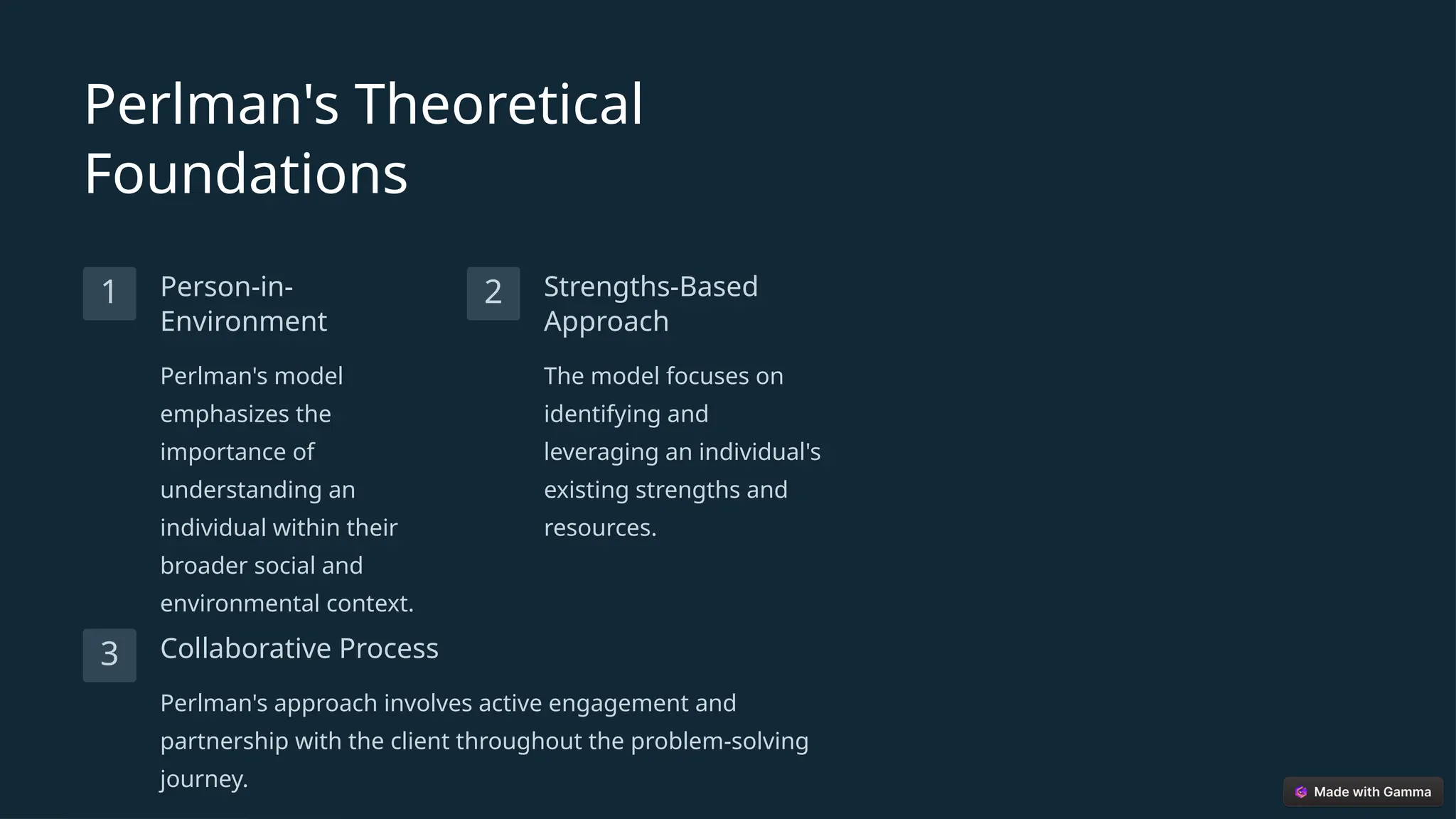 Perlman's Theoretical Foundations

1

Person-in-Environment

Perlman's model emphasizes the importance of understanding an individual within their broader social and environmental context.

2

Strengths-Based Approach

The model focuses on identifying and leveraging an individual's existing strengths and resources.

3

Collaborative Process

Perlman's approach involves active engagement and partnership with the client throughout the problem-solving journey.

Made with Gamma